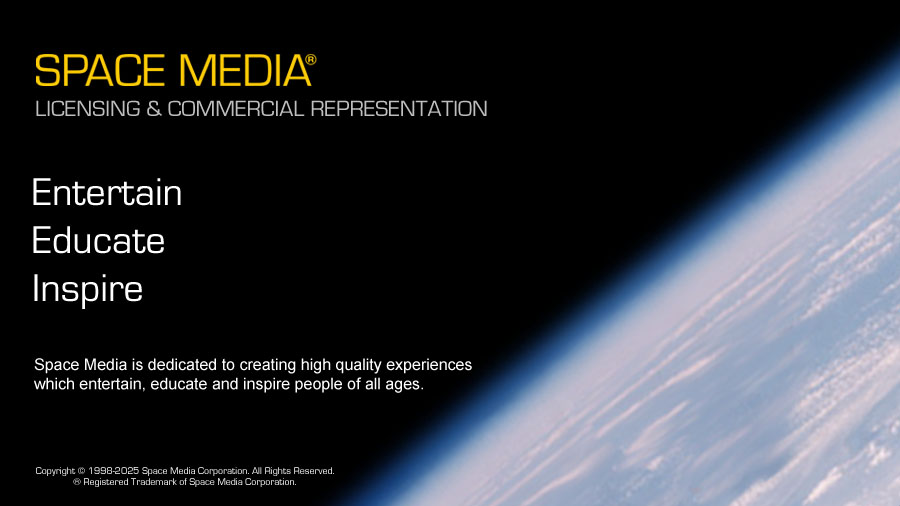 SPACE MEDIA®
LICENSING & COMMERCIAL REPRESENTATION

Entertain
Educate
Inspire

Space Media is dedicated to creating high quality experiences which entertain, educate and inspire people of all ages.

Copyright © 1998-2025 Space Media Corporation. All Rights Reserved.
® Registered Trademark of Space Media Corporation.